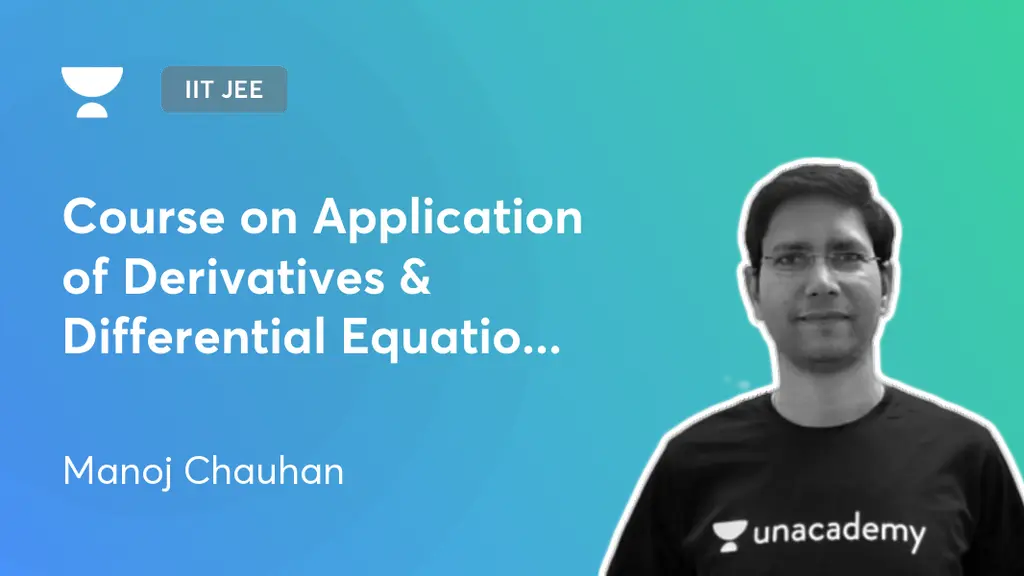 IIT JEE

Course on Application of Derivatives & Differential Equatio...

Manoj Chauhan

unacademy